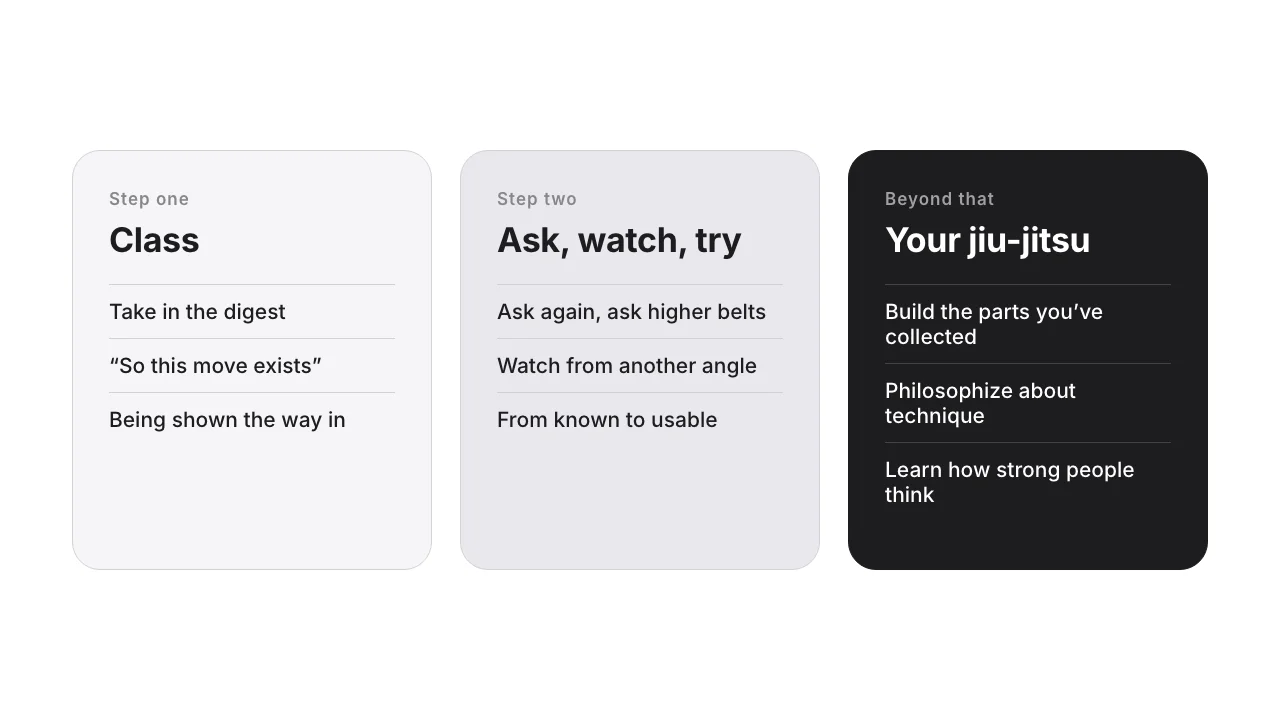 Step one

Class

Take in the digest

"So this move exists"

Being shown the way in

Step two

Ask, watch, try

Ask again, ask higher belts

Watch from another angle

From known to usable

Beyond that

Your jiu-jitsu

Build the parts you've collected

Philosophize about technique

Learn how strong people think